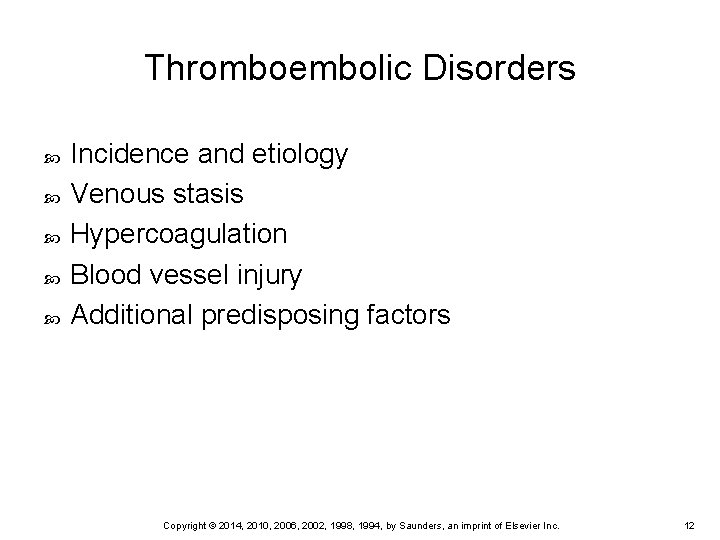 Thromboembolic Disorders

Incidence and etiology
Venous stasis
Hypercoagulation
Blood vessel injury
Additional predisposing factors

Copyright © 2014, 2010, 2006, 2002, 1998, 1994, by Saunders, an imprint of Elsevier Inc.

12